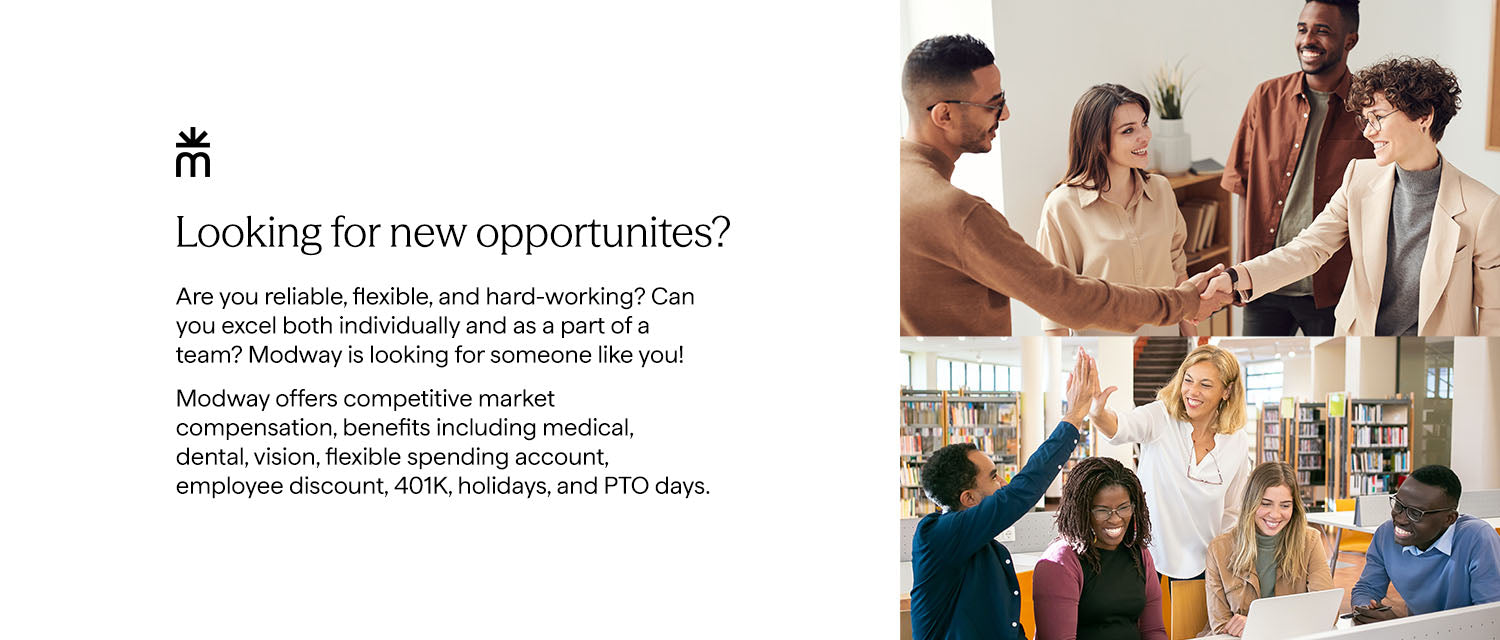 Looking for new opportunites?

Are you reliable, flexible, and hard-working? Can you excel both individually and as a part of a team? Modway is looking for someone like you!

Modway offers competitive market compensation, benefits including medical, dental, vision, flexible spending account, employee discount, 401K, holidays, and PTO days.